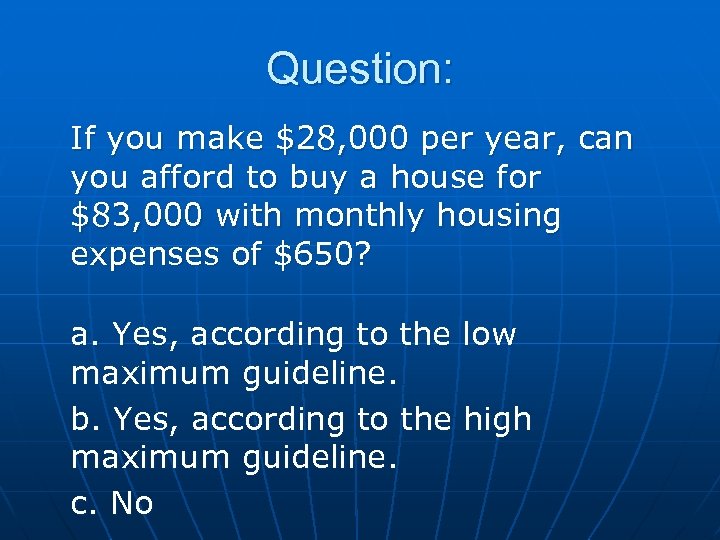 Question:

If you make \$28,000 per year, can you afford to buy a house for \$83,000 with monthly housing expenses of \$650?

a. Yes, according to the low maximum guideline.

b. Yes, according to the high maximum guideline.

c. No